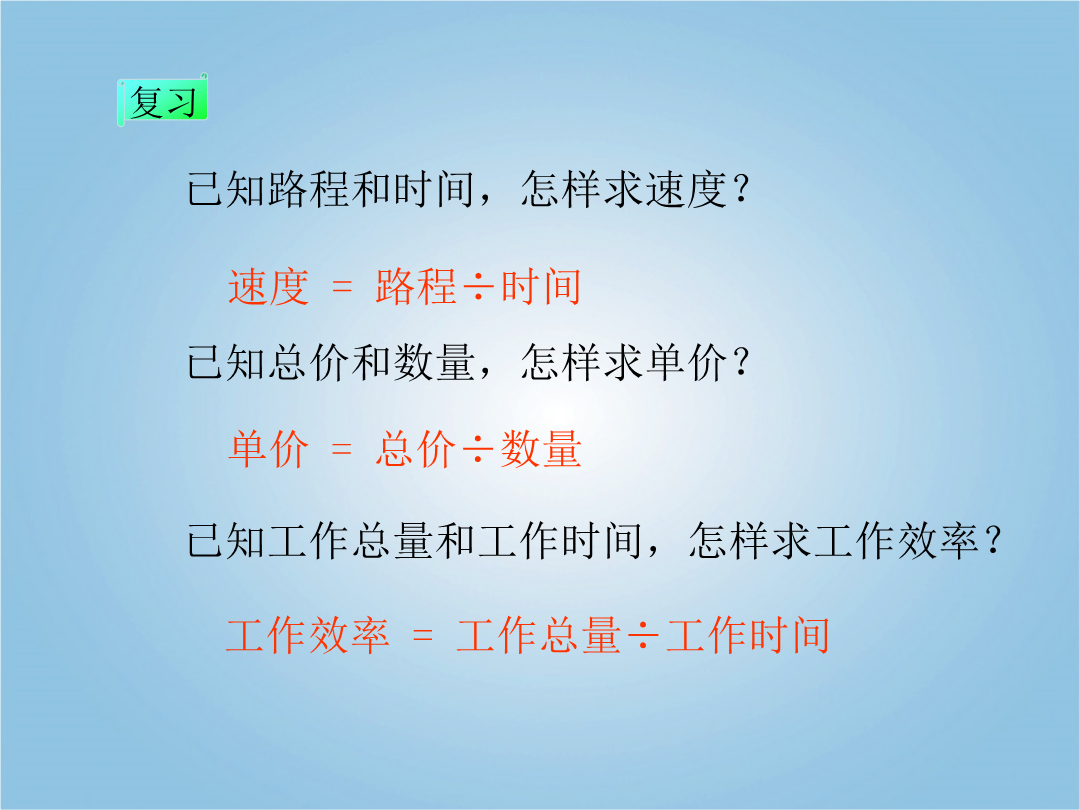 复习

已知路程和时间，怎样求速度？

速度 = 路程÷时间

已知总价和数量，怎样求单价？

单价 = 总价÷数量

已知工作总量和工作时间，怎样求工作效率？

工作效率 = 工作总量÷工作时间